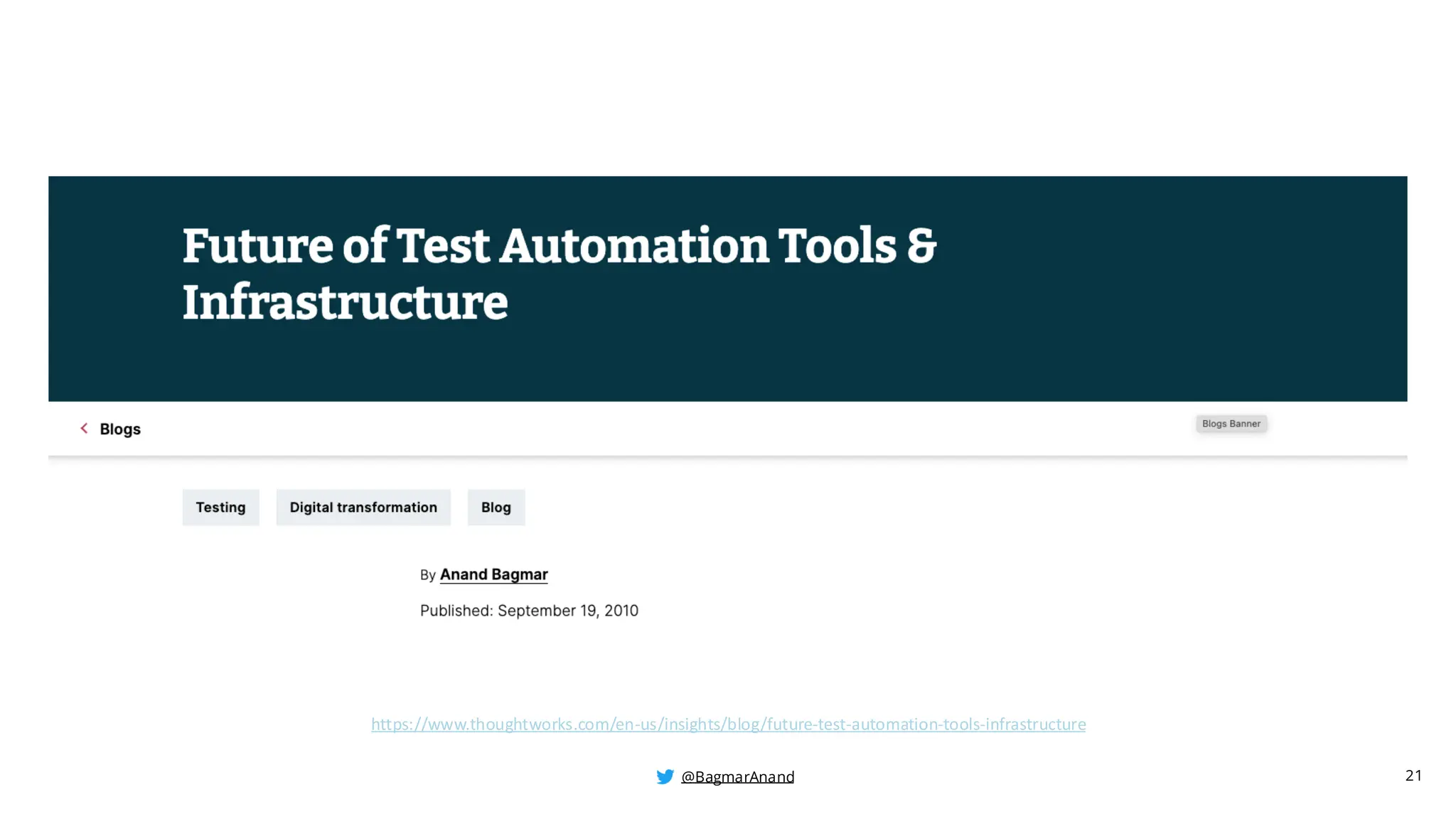 Future of Test Automation Tools & Infrastructure

Blogs

Blogs Banner

Testing

Digital transformation

Blog

By Anand Bagmar

Published: September 19, 2010

https://www.thoughtworks.com/en-us/insights/blog/future-test-automation-tools-infrastructure

@BagmarAnand

21